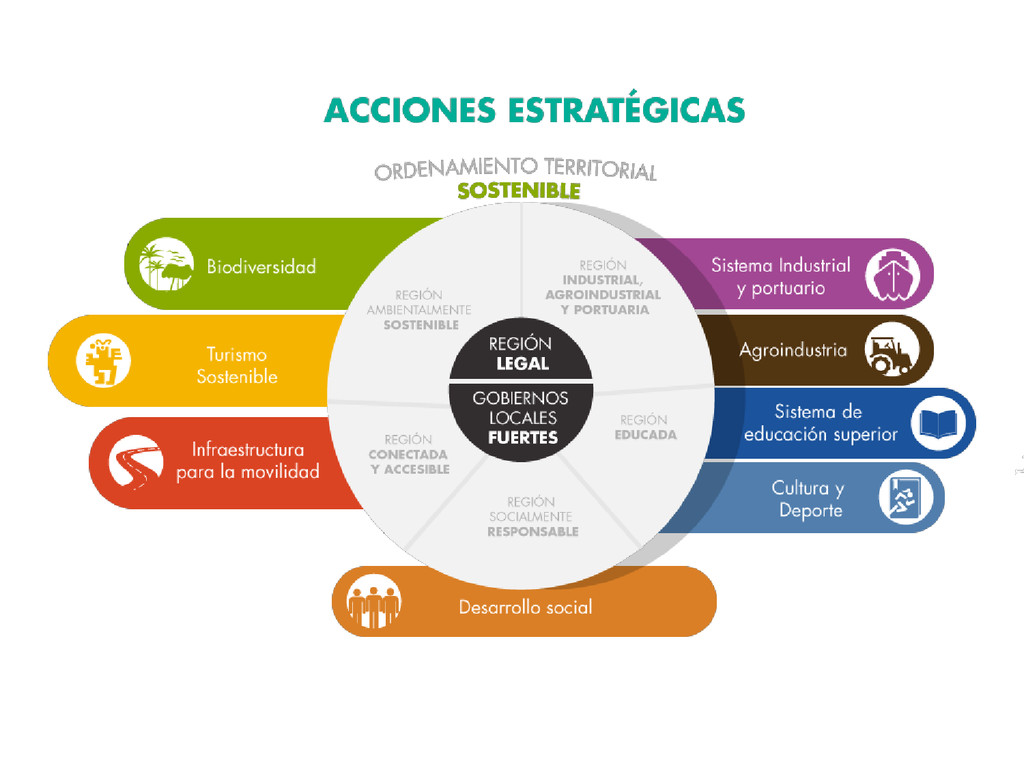 ACCIONES ESTRATÉGICAS

ORDENAMIENTO TERRITORIAL
SOSTENIBLE

Biodiversidad

Turismo Sostenible

Infraestructura para la movilidad

REGIÓN AMBIENTALMENTE SOSTENIBLE

REGIÓN INDUSTRIAL, AGROINDUSTRIAL Y PORTUARIA

REGIÓN LEGAL

GOBIERNOS LOCALES FUERTES

REGIÓN EDUCADA

REGIÓN CONECTADA Y ACCESIBLE

REGIÓN SOCIALMENTE RESPONSABLE

Sistema Industrial y portuario

Agroindustria

Sistema de educación superior

Cultura y Deporte

Desarrollo social